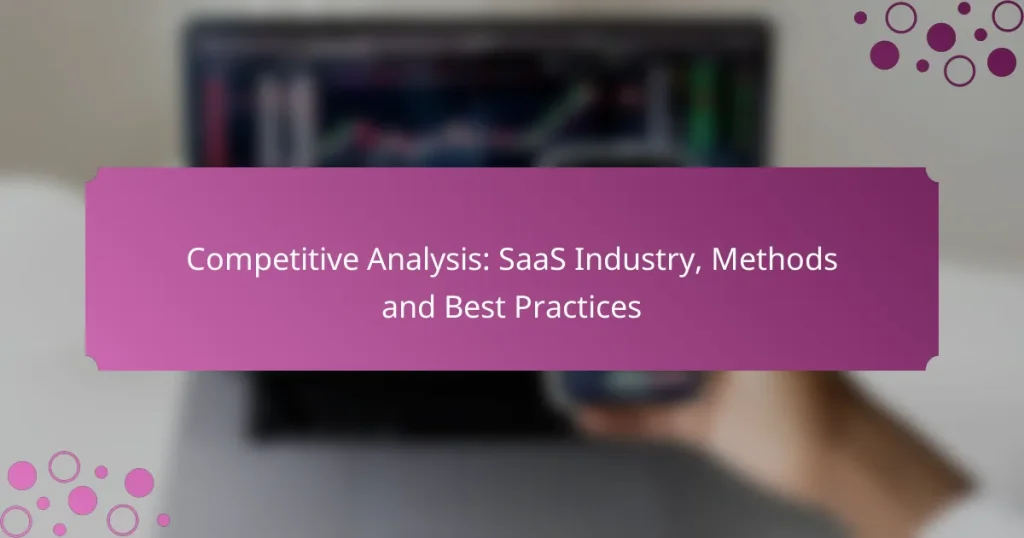 Competitive Analysis: SaaS Industry, Methods and Best Practices